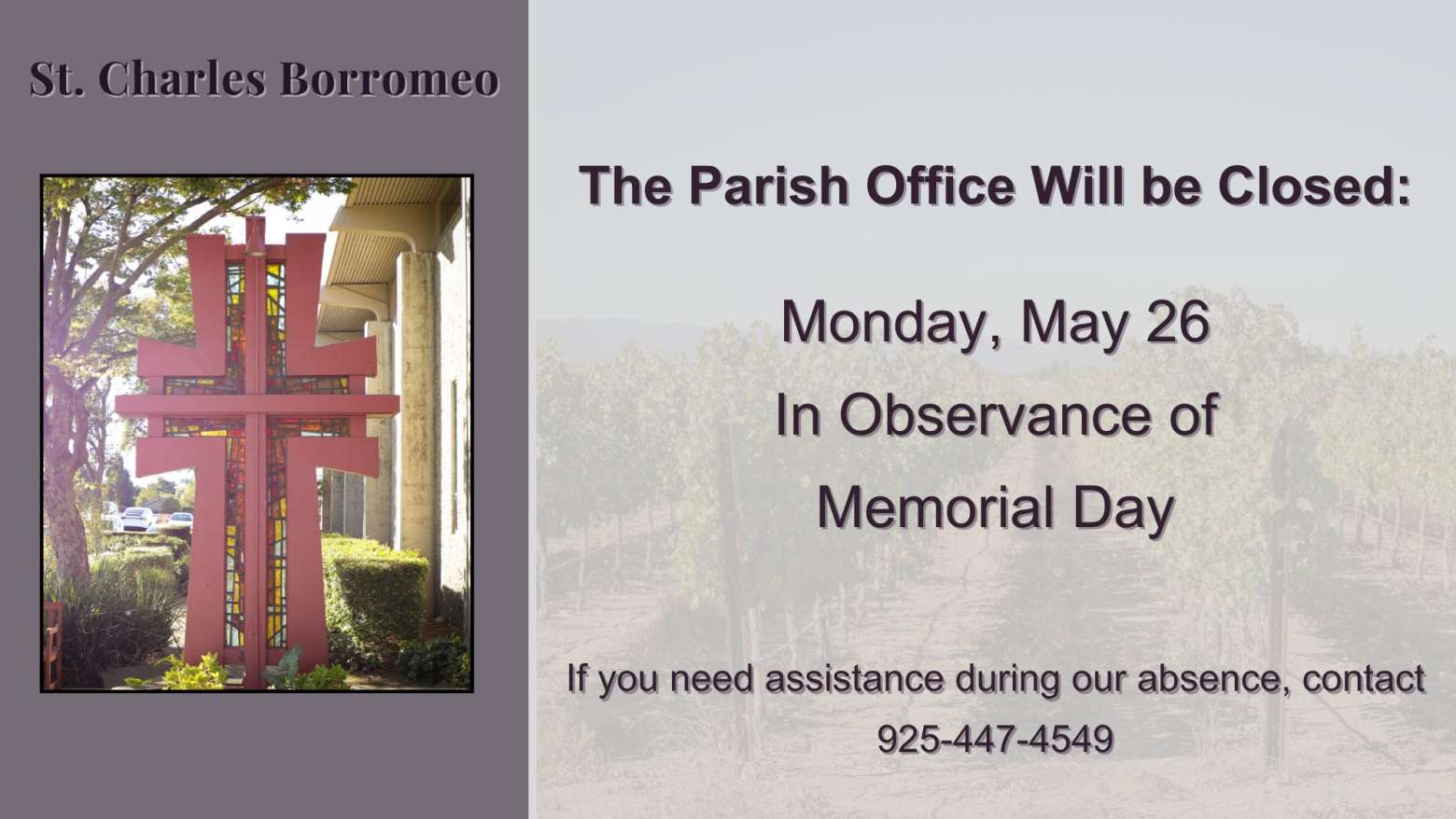 St. Charles Borromeo

The Parish Office Will be Closed:

Monday, May 26
In Observance of
Memorial Day

If you need assistance during our absence, contact
925-447-4549